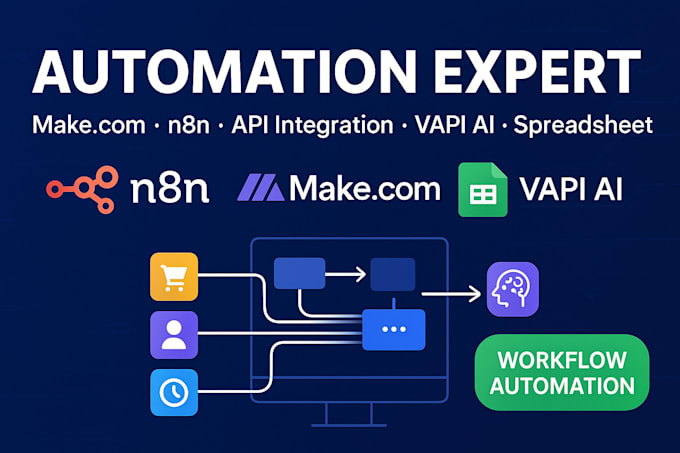 AUTOMATION EXPERT

Make.com · n8n · API Integration · VAPI AI · Spreadsheet

n8n Make.com VAPI AI

WORKFLOW AUTOMATION